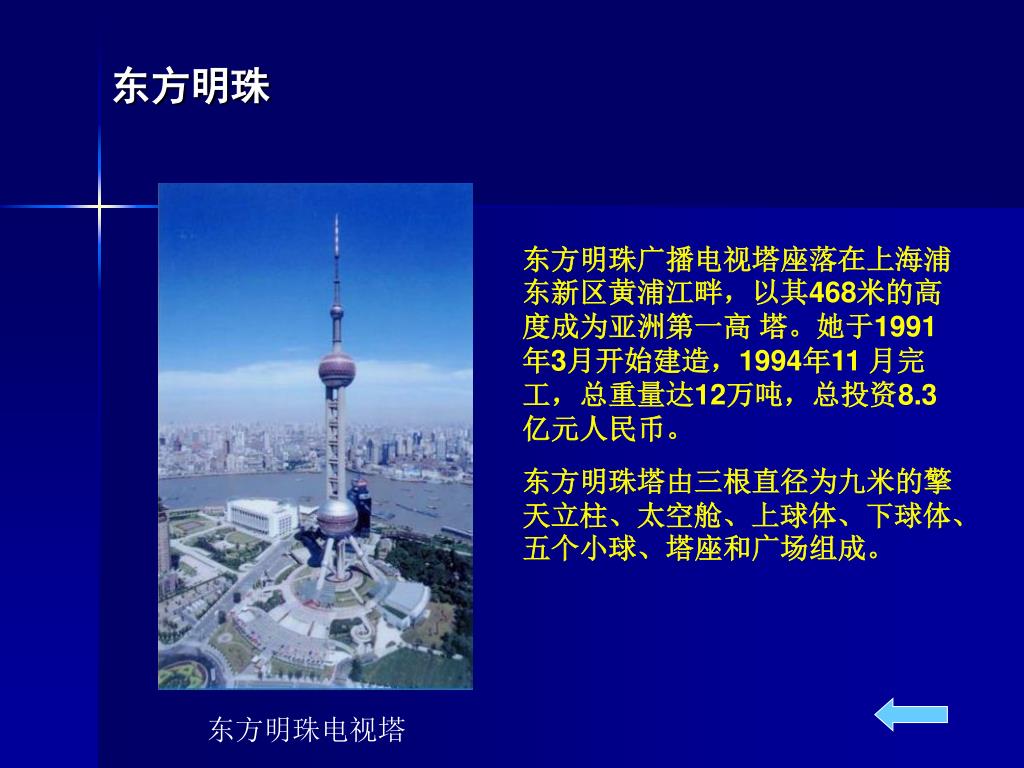 东方明珠

东方明珠广播电视塔座落在上海浦东新区黄浦江畔，以其468米的高度成为亚洲第一高 塔。她于1991年3月开始建造，1994年11 月完工，总重量达12万吨，总投资8.3亿元人民币。

东方明珠塔由三根直径为九米的擎天立柱、太空舱、上球体、下球体、五个小球、塔座和广场组成。

东方明珠电视塔